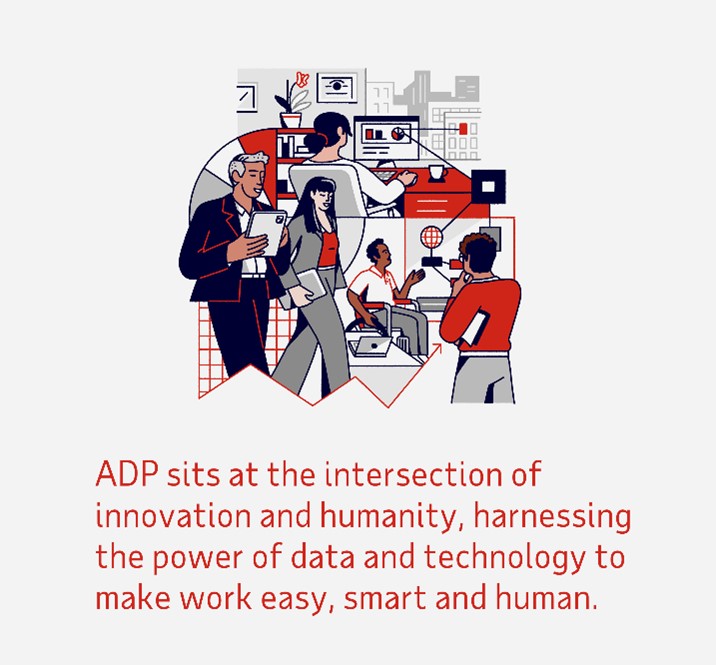 ADP sits at the intersection of innovation and humanity, harnessing the power of data and technology to make work easy, smart and human.